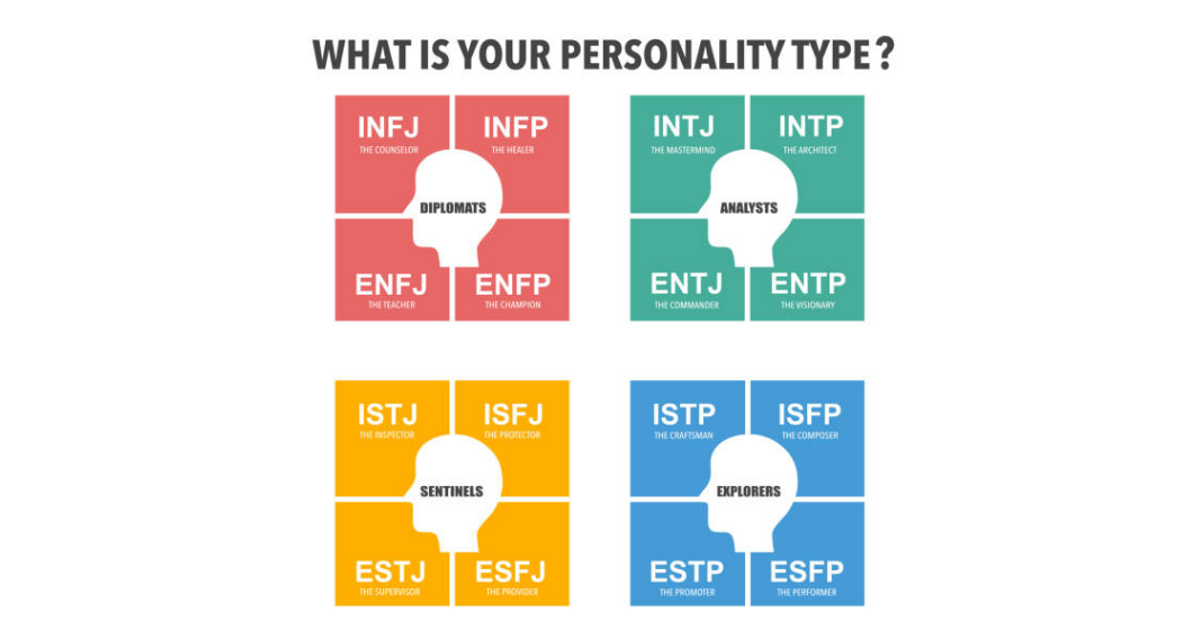 WHAT IS YOUR PERSONALITY TYPE ?

INFJ
THE COUNSELOR

INFP
THE HEALER

DIPLOMATS

ENFJ
THE TEACHER

ENFP
THE CHAMPION

INTJ
THE MASTERMIND

INTP
THE ARCHITECT

ANALYSTS

ENTJ
THE COMMANDER

ENTP
THE VISIONARY

ISTJ
THE INSPECTOR

ISFJ
THE PROTECTOR

SENTINELS

ESTJ
THE SUPERVISOR

ESFJ
THE PROVIDER

ISTP
THE CRAFTSMAN

ISFP
THE COMPOSER

EXPLORERS

ESTP
THE PROMOTER

ESFP
THE PERFORMER